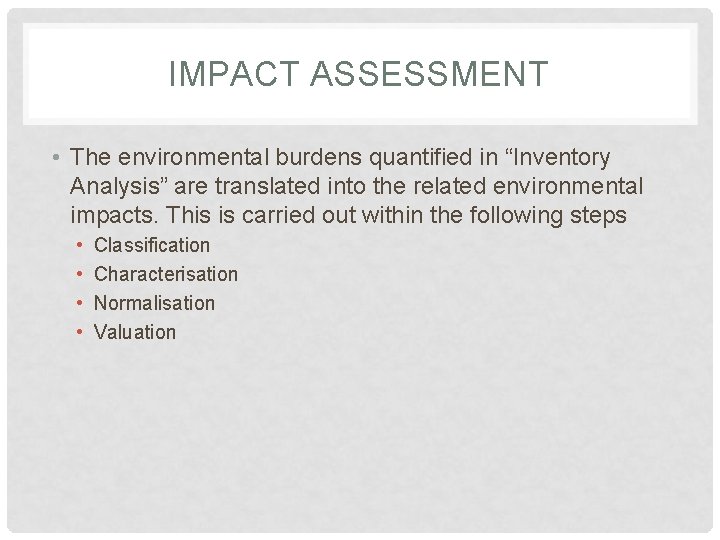 IMPACT ASSESSMENT

• The environmental burdens quantified in “Inventory Analysis” are translated into the related environmental impacts. This is carried out within the following steps
  • Classification
  • Characterisation
  • Normalisation
  • Valuation